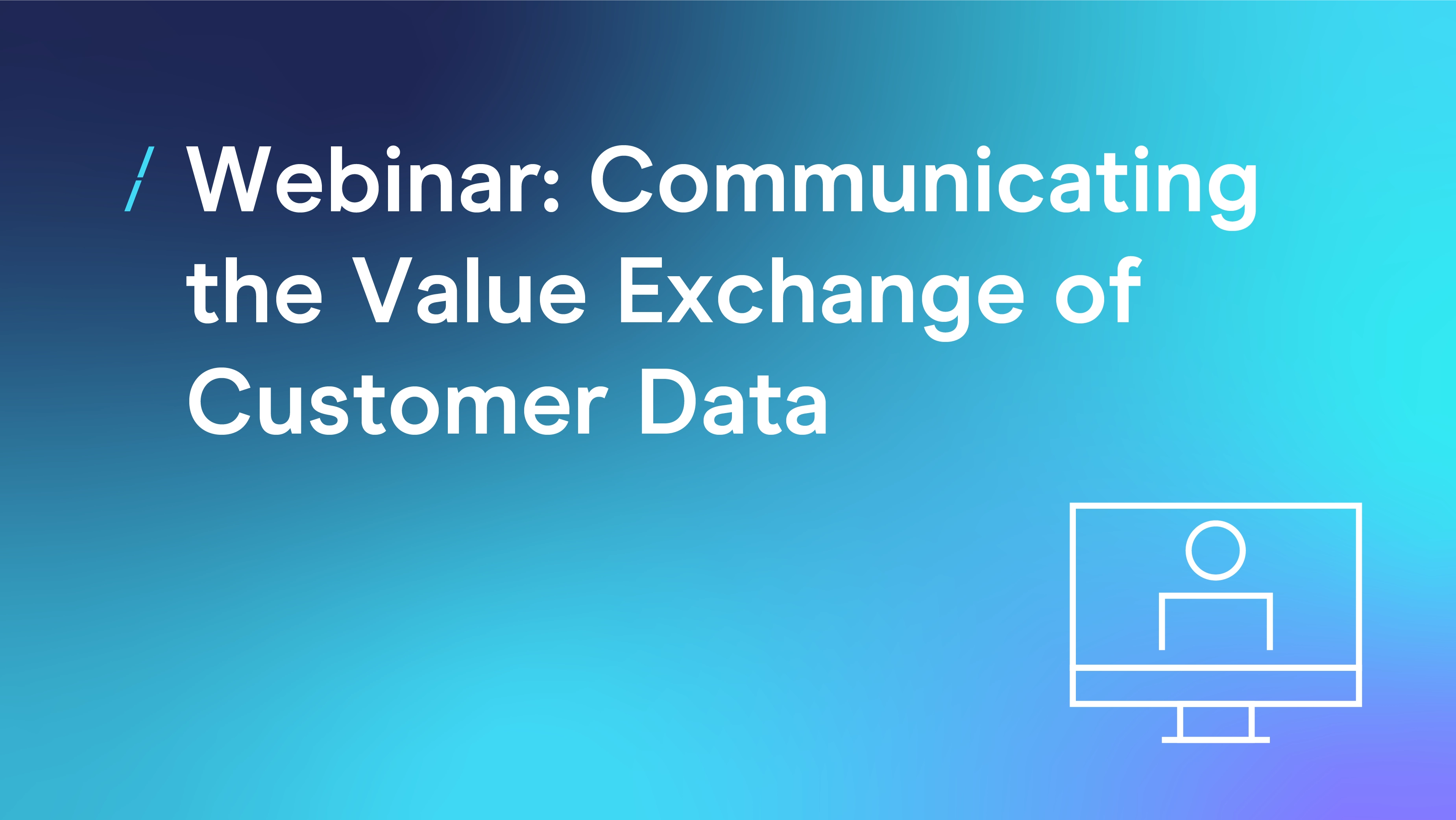 / Webinar: Communicating the Value Exchange of Customer Data